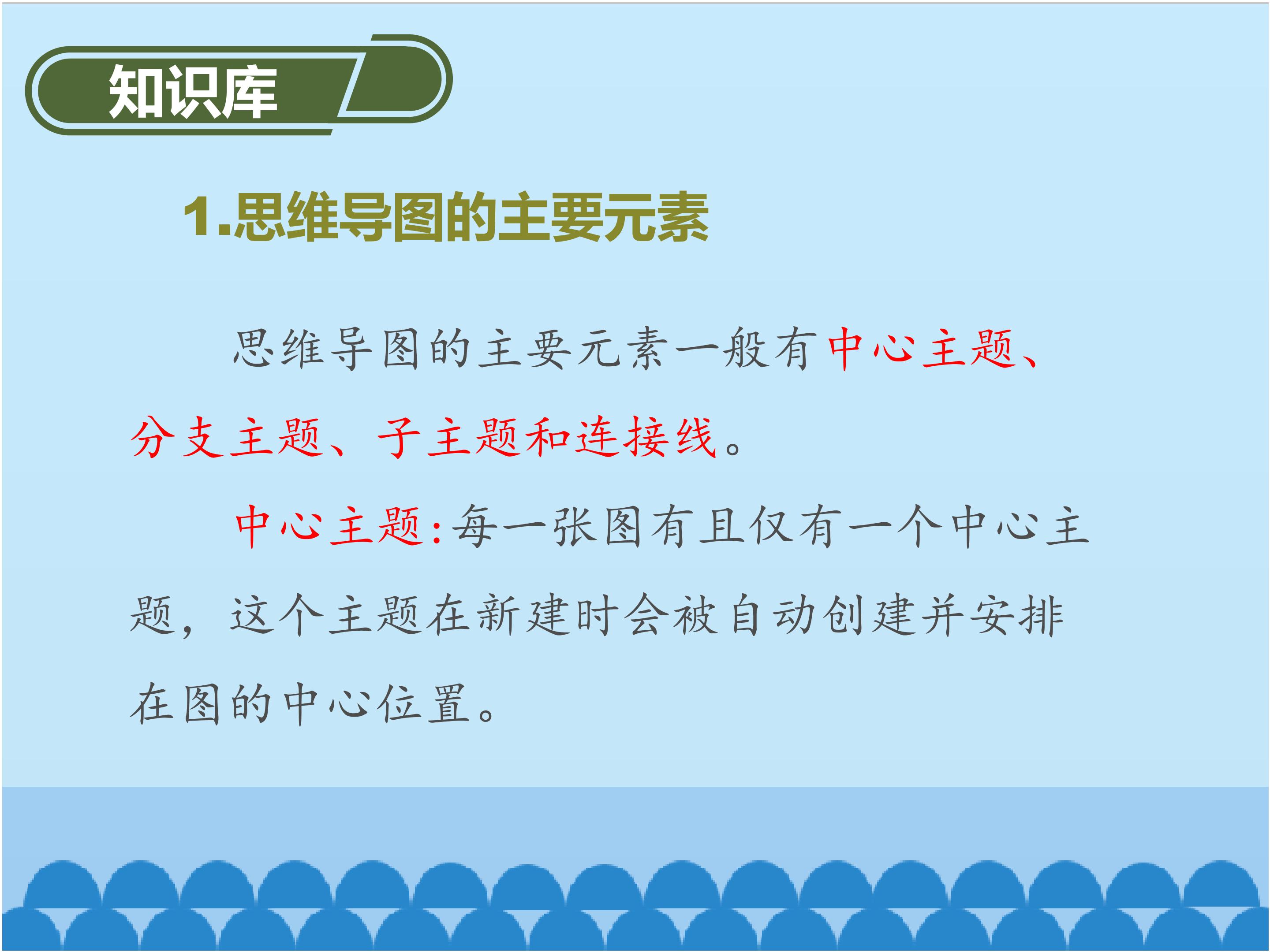 知识库

1.思维导图的主要元素

思维导图的主要元素一般有中心主题、分支主题、子主题和连接线。

中心主题:每一张图有且仅有一个中心主题，这个主题在新建时会被自动创建并安排在图的中心位置。